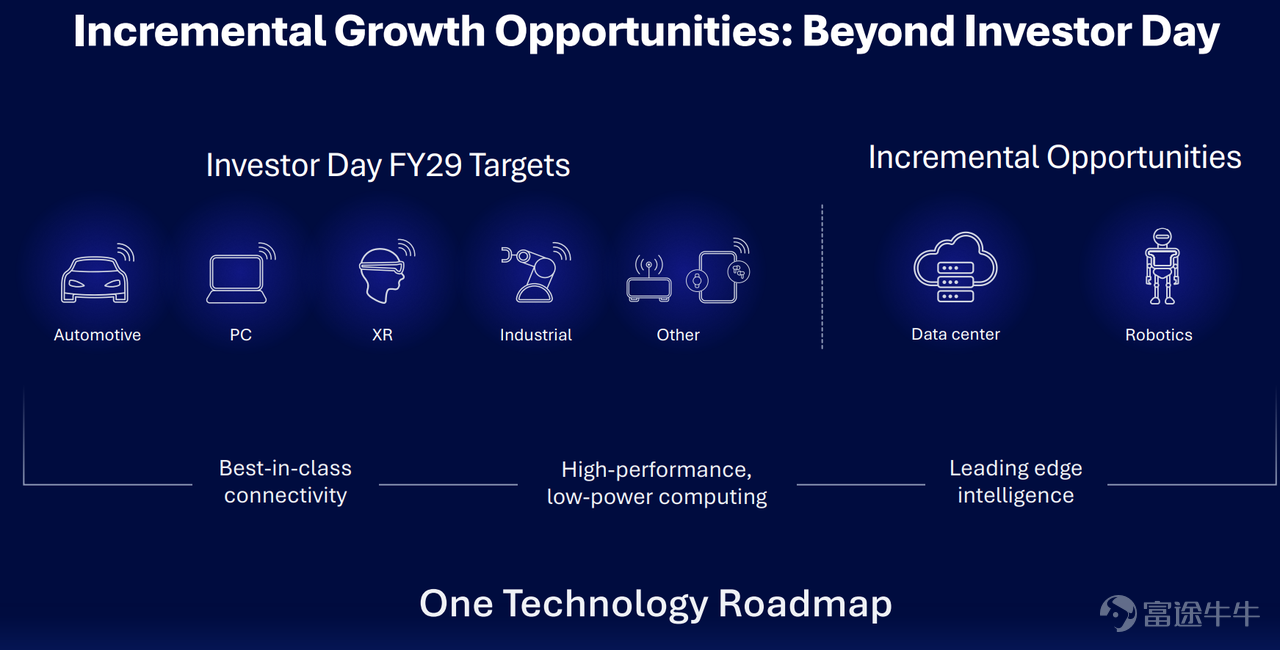 Incremental Growth Opportunities: Beyond Investor Day

Investor Day FY29 Targets

Automotive

PC

XR

Industrial

Other

Incremental Opportunities

Data center

Robotics

Best-in-class connectivity

High-performance, low-power computing

Leading edge intelligence

One Technology Roadmap

富途牛牛